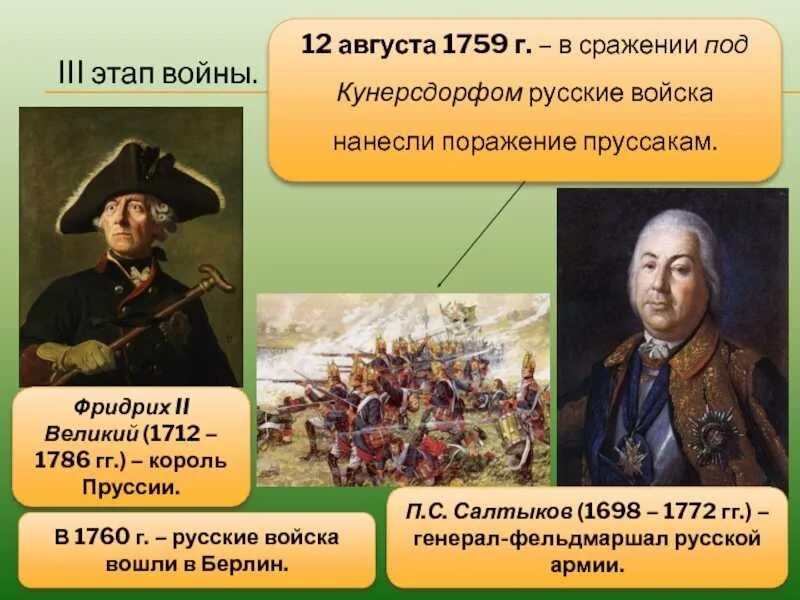 III этап войны.

12 августа 1759 г. – в сражении под Кунерсдорфом русские войска нанесли поражение пруссакам.

Фридрих II Великий (1712 – 1786 гг.) – король Пруссии.

В 1760 г. – русские войска вошли в Берлин.

П.С. Салтыков (1698 – 1772 гг.) – генерал-фельдмаршал русской армии.